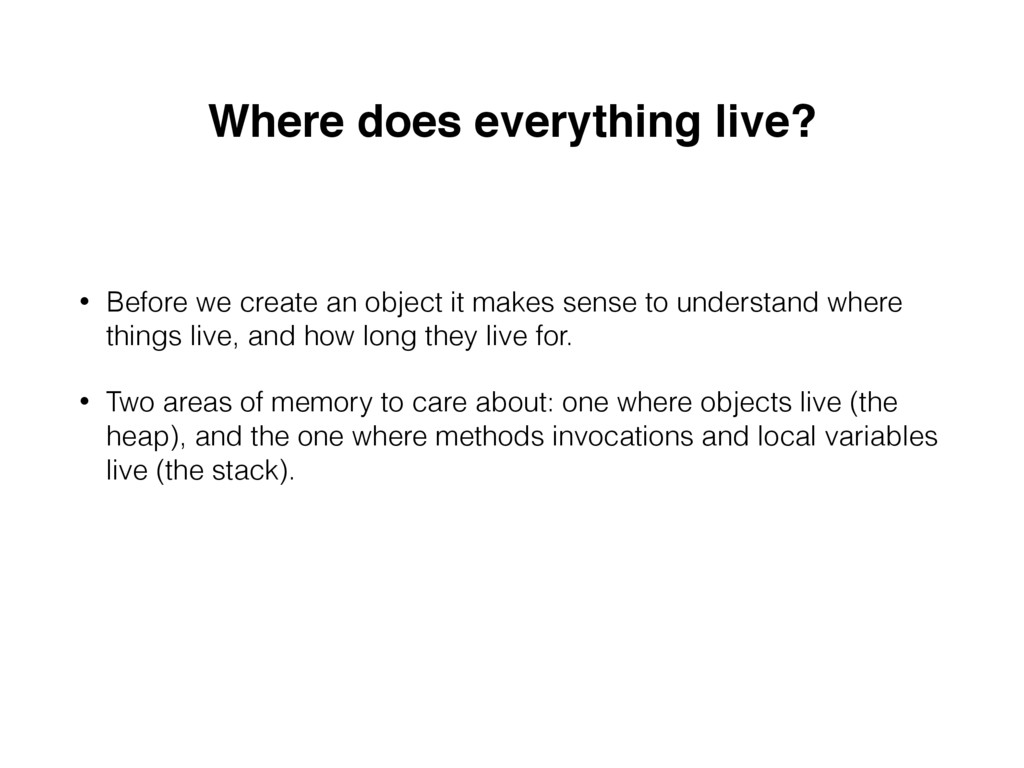 Where does everything live?

• Before we create an object it makes sense to understand where things live, and how long they live for.

• Two areas of memory to care about: one where objects live (the heap), and the one where methods invocations and local variables live (the stack).